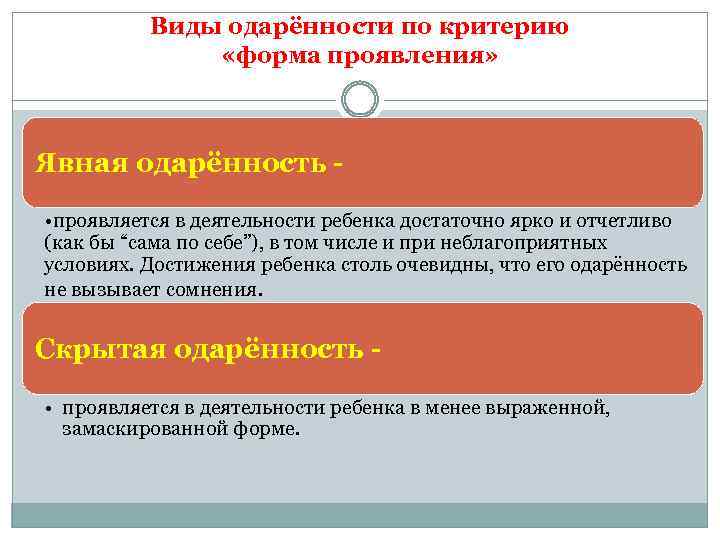 Виды одарённости по критерию «форма проявления»

Явная одарённость -

•проявляется в деятельности ребенка достаточно ярко и отчетливо (как бы “сама по себе”), в том числе и при неблагоприятных условиях. Достижения ребенка столь очевидны, что его одарённость не вызывает сомнения.

Скрытая одарённость -

• проявляется в деятельности ребенка в менее выраженной, замаскированной форме.